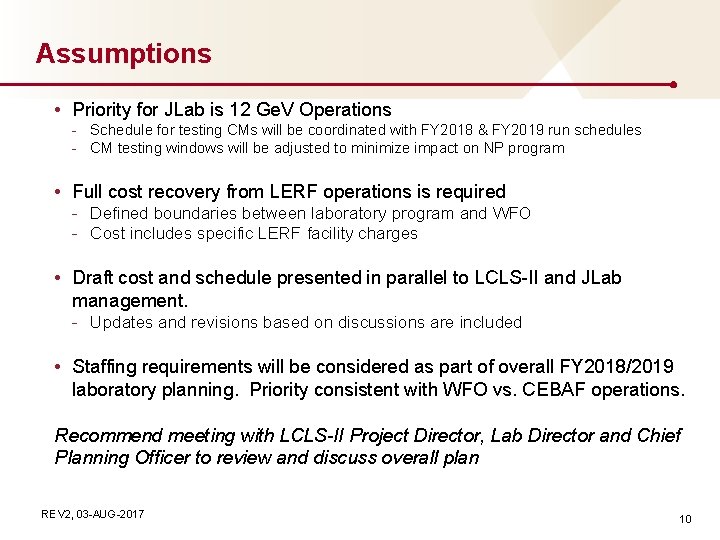 Assumptions

• Priority for JLab is 12 GeV Operations
- Schedule for testing CMs will be coordinated with FY2018 & FY2019 run schedules
- CM testing windows will be adjusted to minimize impact on NP program

• Full cost recovery from LERF operations is required
- Defined boundaries between laboratory program and WFO
- Cost includes specific LERF facility charges

• Draft cost and schedule presented in parallel to LCLS-II and JLab management.
- Updates and revisions based on discussions are included

• Staffing requirements will be considered as part of overall FY2018/2019 laboratory planning. Priority consistent with WFO vs. CEBAF operations.

Recommend meeting with LCLS-II Project Director, Lab Director and Chief Planning Officer to review and discuss overall plan

REV2, 03-AUG-2017

10